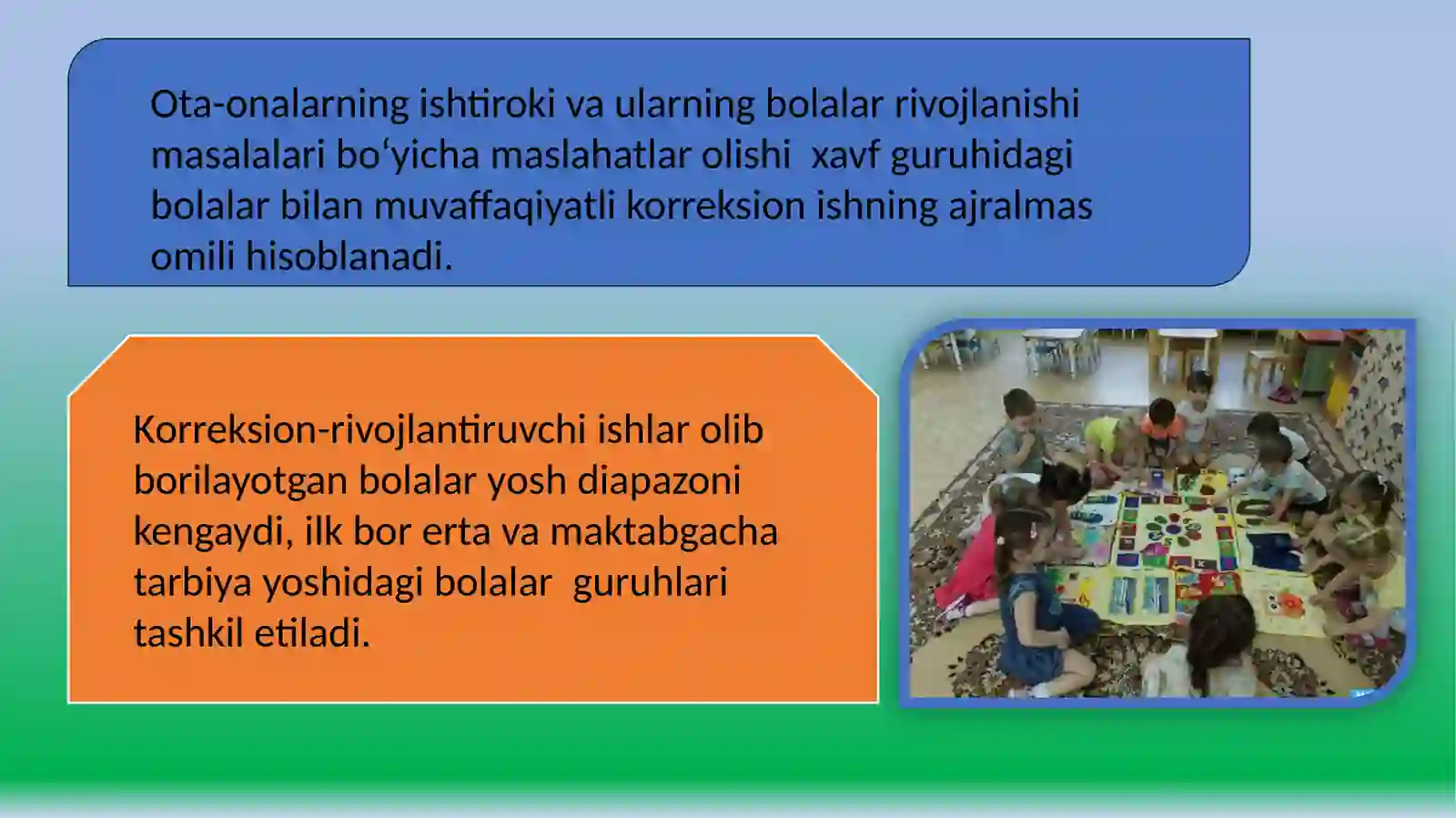 Ota-onalarning ishtiroki va ularning bolalar rivojlanishi masalalari bo‘yicha maslahatlar olishi  xavf guruhidagi bolalar bilan muvaffaqiyatli korreksion ishning ajralmas omili hisoblanadi.

Korreksion-rivojlantiruvchi ishlar olib borilayotgan bolalar yosh diapazoni kengaydi, ilk bor erta va maktabgacha tarbiya yoshidagi bolalar  guruhlari tashkil etiladi.